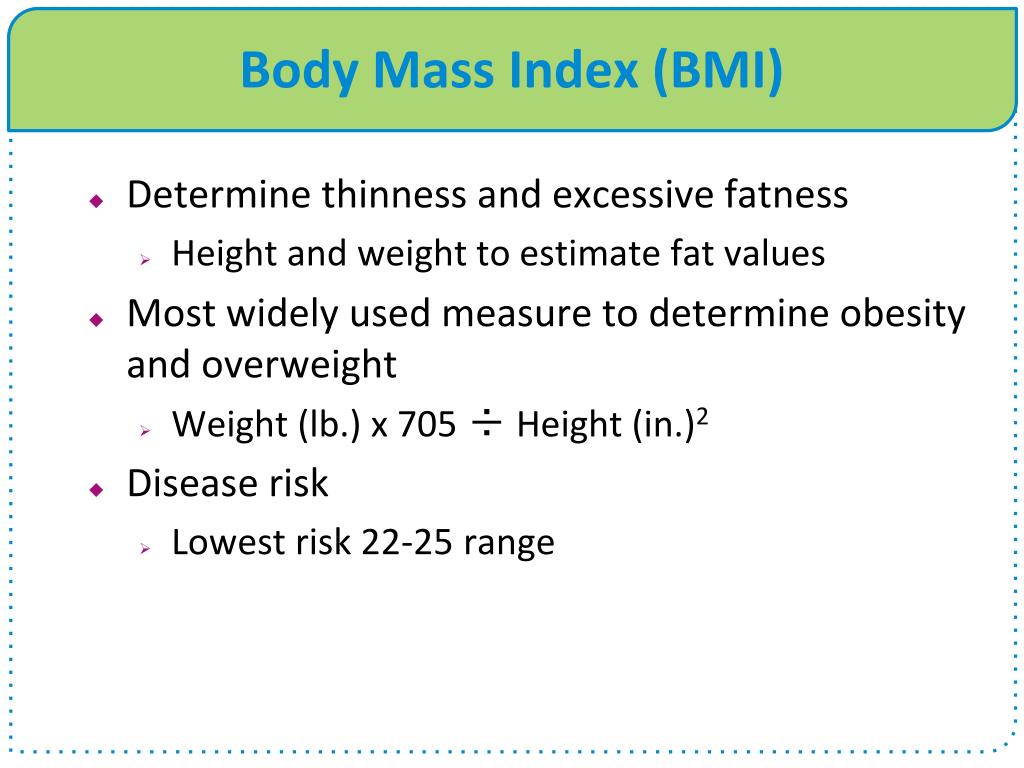 Body Mass Index (BMI)

Determine thinness and excessive fatness

Height and weight to estimate fat values

Most widely used measure to determine obesity and overweight

Weight (lb.) x 705 $\div$ Height (in.)$^2$

Disease risk

Lowest risk 22-25 range